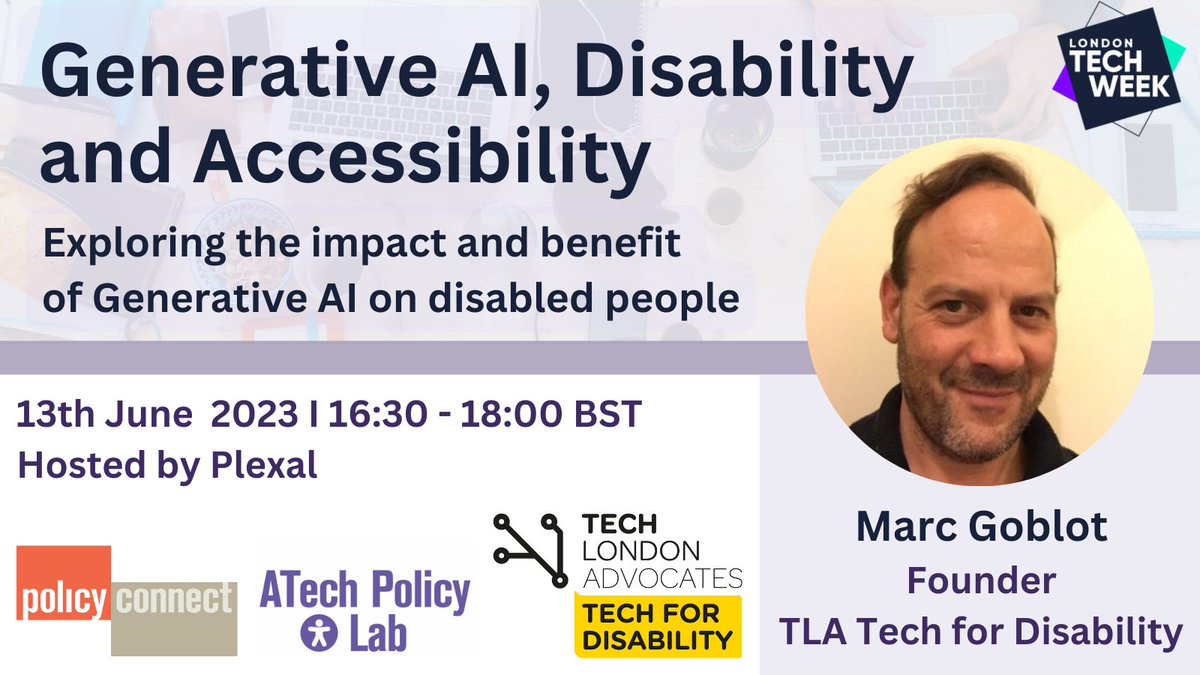 Generative AI, Disability and Accessibility

LONDON TECH WEEK

Exploring the impact and benefit of Generative AI on disabled people

13th June 2023 I 16:30 - 18:00 BST
Hosted by Plexal

policy connect

ATech Policy Lab

TECH LONDON ADVOCATES
TECH FOR DISABILITY

Marc Goblot
Founder
TLA Tech for Disability